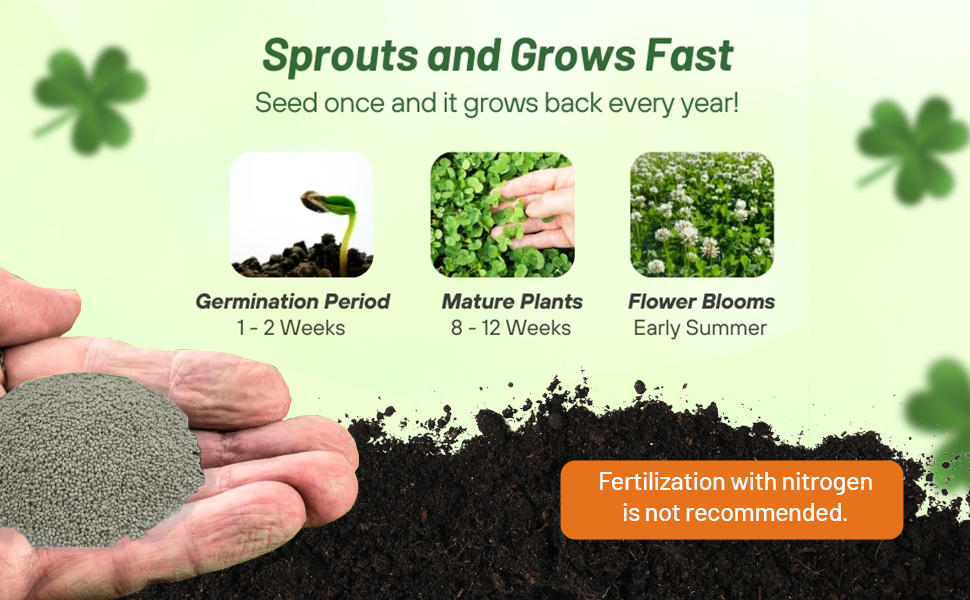 Sprouts and Grows Fast
Seed once and it grows back every year!

Germination Period
1 - 2 Weeks

Mature Plants
8 - 12 Weeks

Flower Blooms
Early Summer

Fertilization with nitrogen is not recommended.